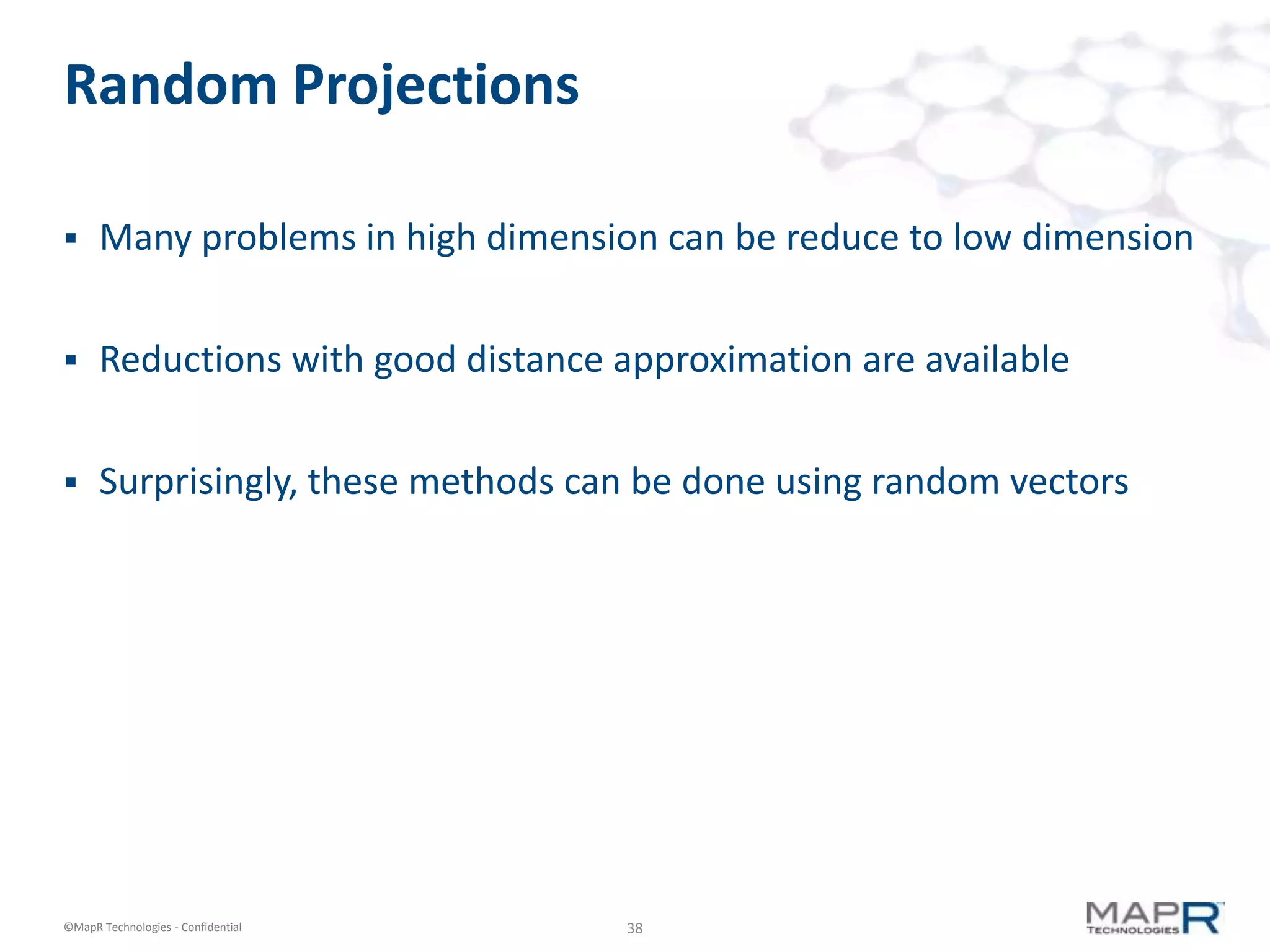 Random Projections

▪ Many problems in high dimension can be reduce to low dimension

▪ Reductions with good distance approximation are available

▪ Surprisingly, these methods can be done using random vectors

©MapR Technologies - Confidential

38

MAPR TECHNOLOGIES